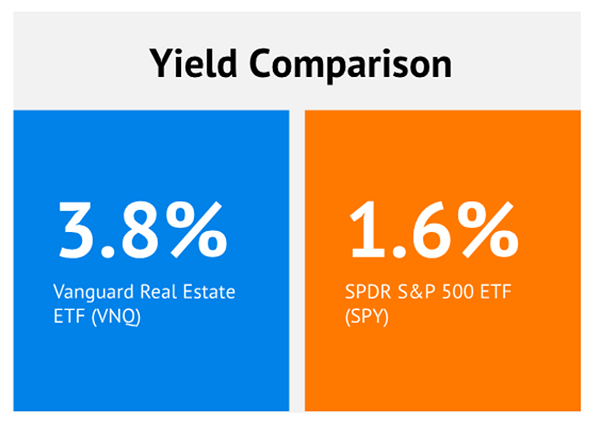 Yield Comparison

3.8%

Vanguard Real Estate ETF (VNQ)

1.6%

SPDR S&P 500 ETF (SPY)